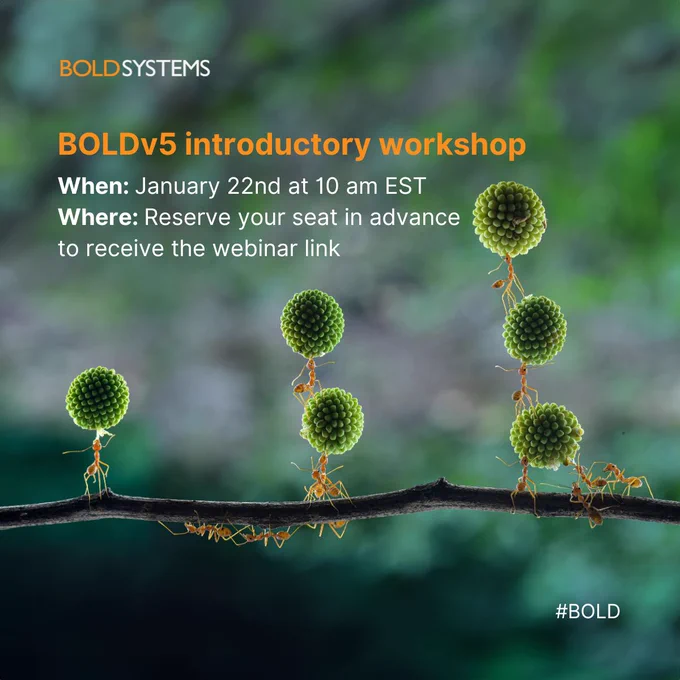 BOLDSYSTEMS

BOLDv5 introductory workshop

When: January 22nd at 10 am EST
Where: Reserve your seat in advance to receive the webinar link

#BOLD